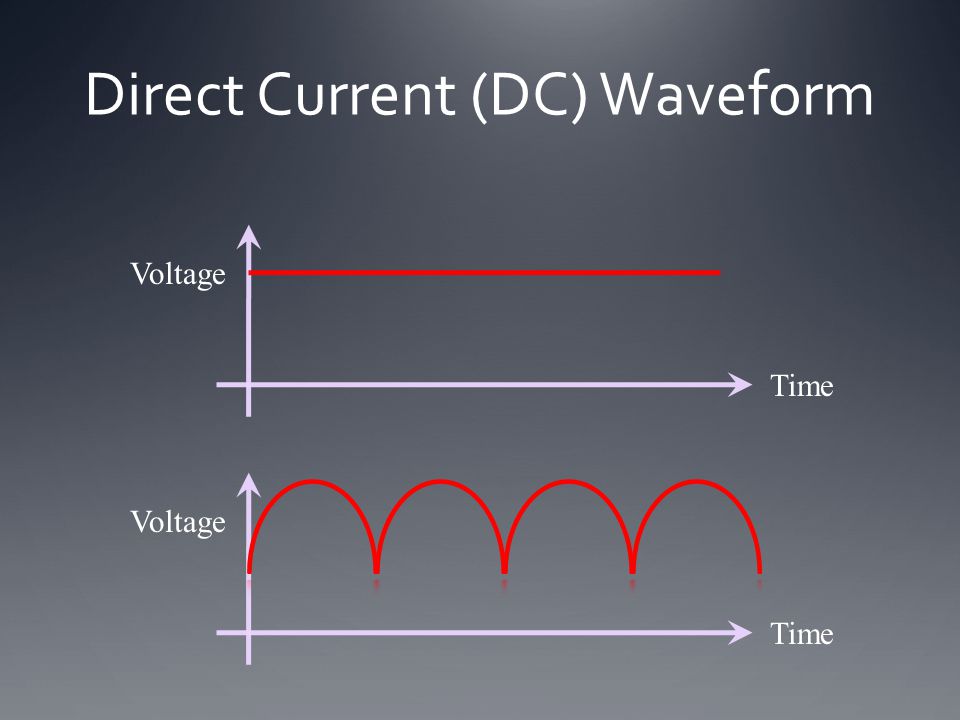 Direct Current (DC) Waveform

Voltage

Time

Voltage

Time